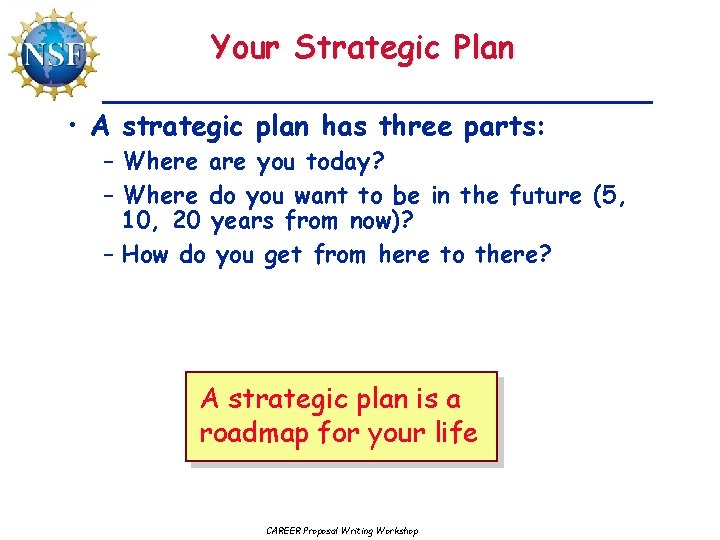 NSF

Your Strategic Plan

• A strategic plan has three parts:
– Where are you today?
– Where do you want to be in the future (5, 10, 20 years from now)?
– How do you get from here to there?

A strategic plan is a roadmap for your life

CAREER Proposal Writing Workshop